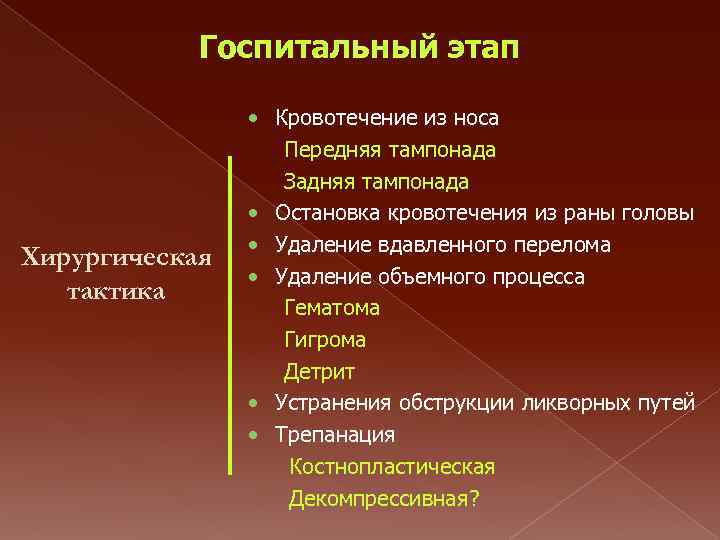 Госпитальный этап

Хирургическая тактика

• Кровотечение из носа
Передняя тампонада
Задняя тампонада
• Остановка кровотечения из раны головы
• Удаление вдавленного перелома
• Удаление объемного процесса
Гематома
Гигрома
Детрит
• Устранения обструкции ликворных путей
• Трепанация
Костнопластическая
Декомпрессивная?